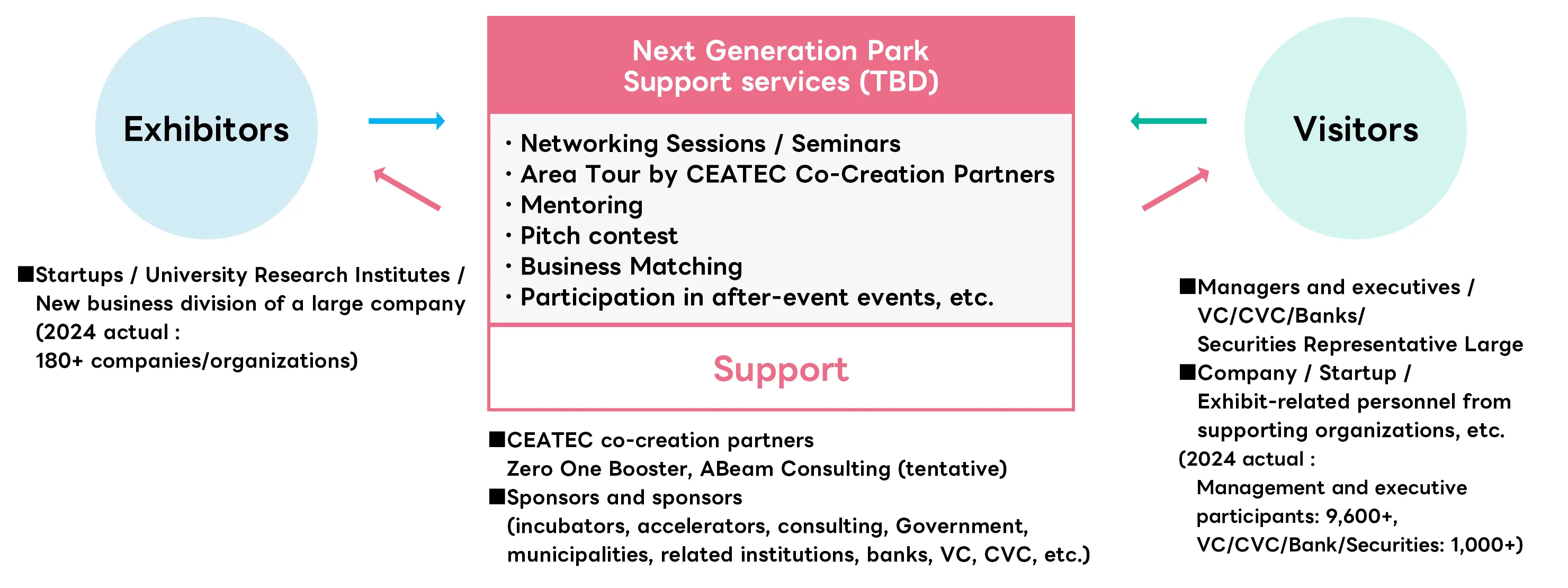 Exhibitors

■Startups / University Research Institutes / New business division of a large company (2024 actual : 180+ companies/organizations)

Next Generation Park Support services (TBD)

・Networking Sessions / Seminars
・Area Tour by CEATEC Co-Creation Partners
・Mentoring
・Pitch contest
・Business Matching
・Participation in after-event events, etc.

Support

■CEATEC co-creation partners
Zero One Booster, ABeam Consulting (tentative)
■Sponsors and sponsors
(incubators, accelerators, consulting, Government, municipalities, related institutions, banks, VC, CVC, etc.)

Visitors

■Managers and executives / VC/CVC/Banks/ Securities Representative Large
■Company / Startup / Exhibit-related personnel from supporting organizations, etc.
(2024 actual :
Management and executive participants: 9,600+,
VC/CVC/Bank/Securities: 1,000+)